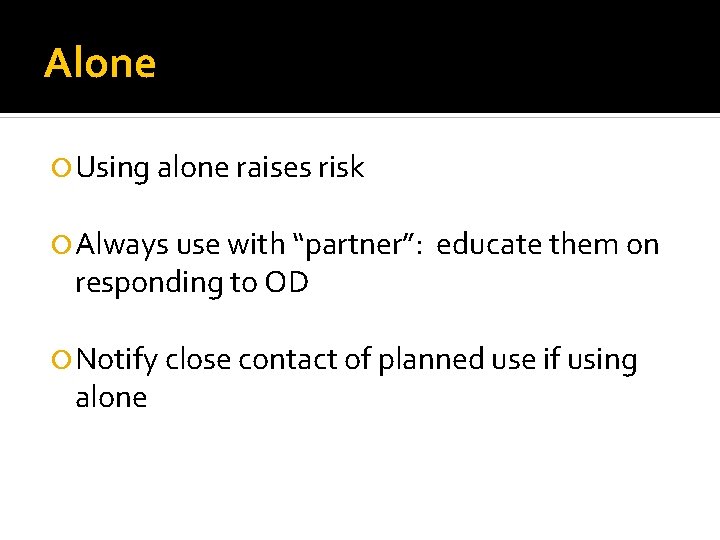 Alone

Using alone raises risk

Always use with “partner”: educate them on responding to OD

Notify close contact of planned use if using alone